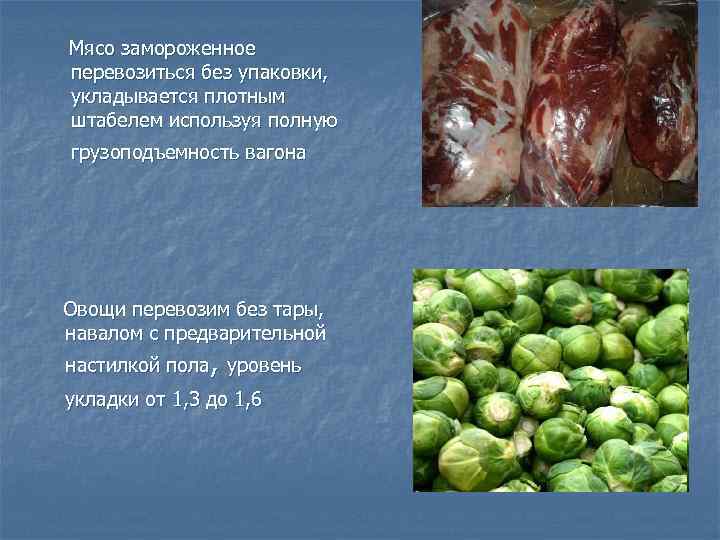 Мясо замороженное перевозиться без упаковки, укладывается плотным штабелем используя полную грузоподъемность вагона

Овощи перевозим без тары, навалом с предварительной настилкой пола, уровень укладки от 1,3 до 1,6